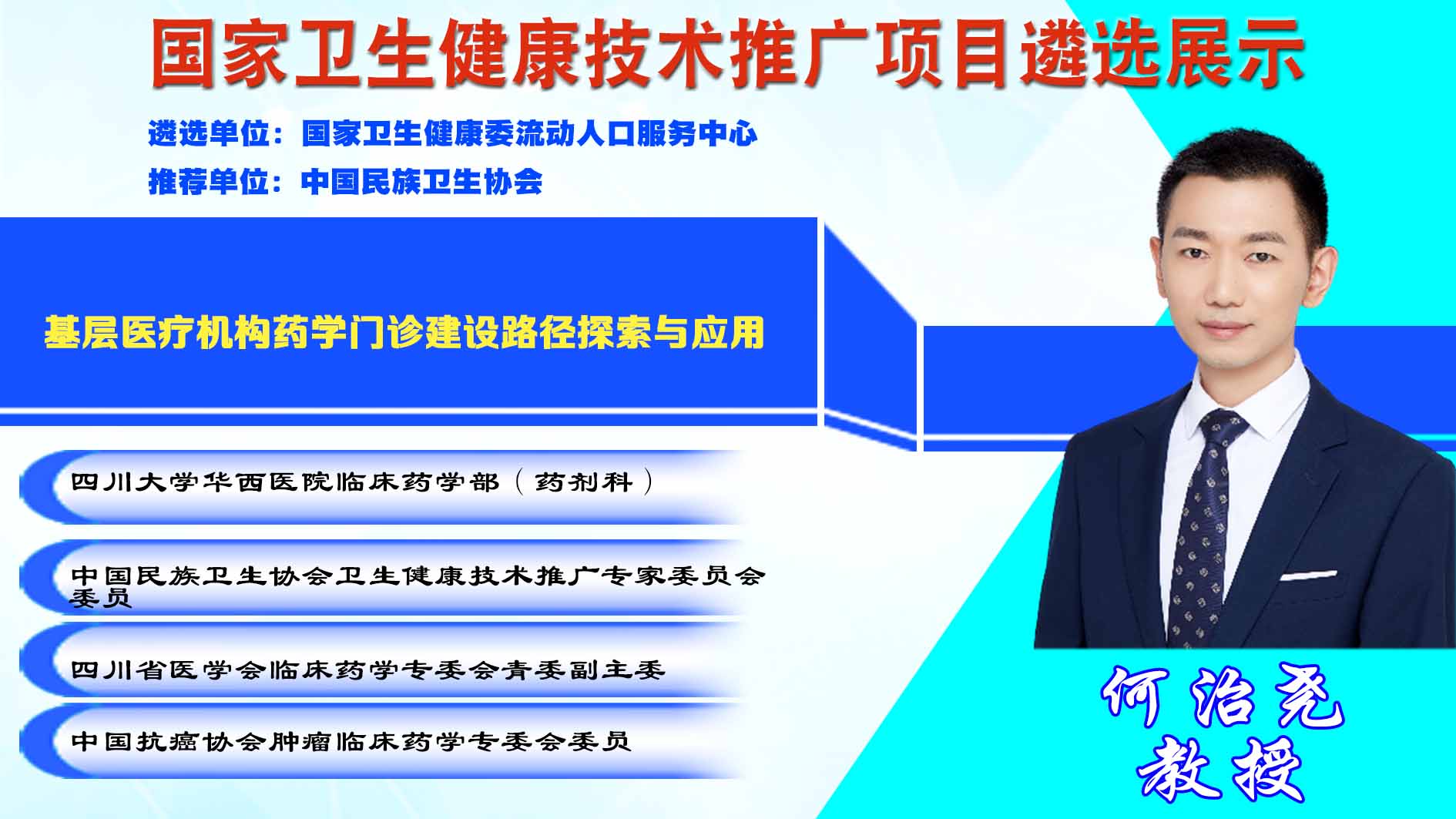 国家卫生健康技术推广项目遴选展示

遴选单位：国家卫生健康委流动人口服务中心

推荐单位：中国民族卫生协会

基层医疗机构药学门诊建设路径探索与应用

四川大学华西医院临床药学部（药剂科）

中国民族卫生协会卫生健康技术推广专家委员会委员

四川省医学会临床药学专委会青委副主委

中国抗癌协会肿瘤临床药学专委会委员

何治尧
教授